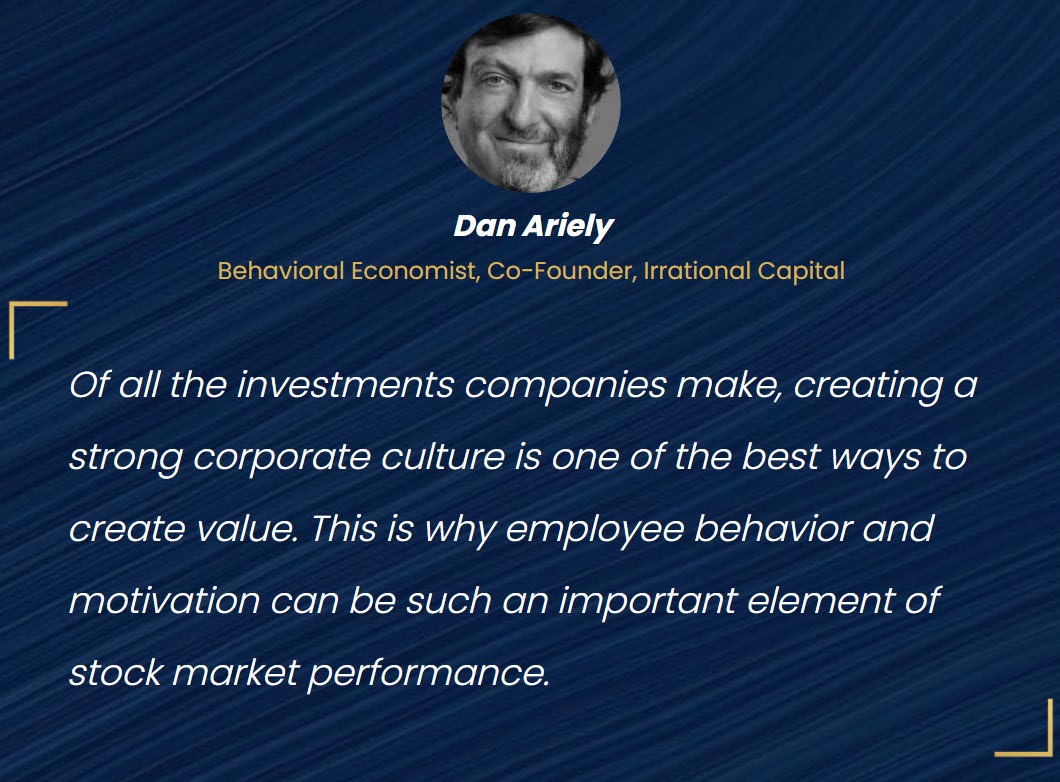 Dan Ariely

Behavioral Economist, Co-Founder, Irrational Capital

Of all the investments companies make, creating a strong corporate culture is one of the best ways to create value. This is why employee behavior and motivation can be such an important element of stock market performance.